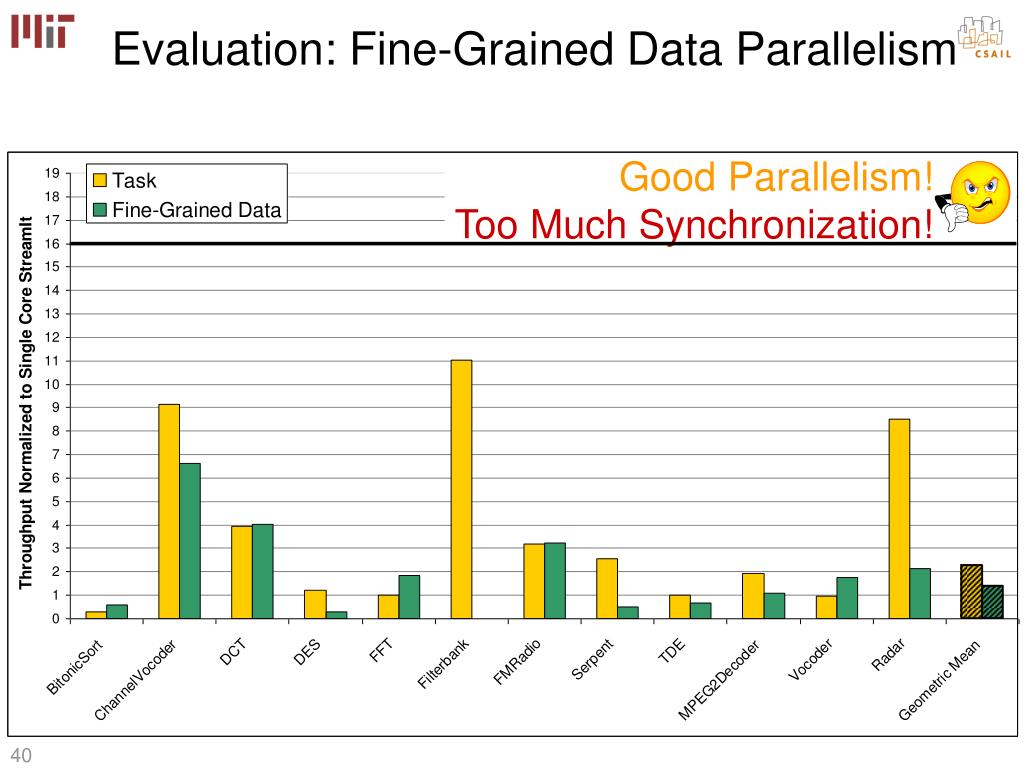 MIT

Evaluation: Fine-Grained Data Parallelism

CSAIL

Good Parallelism!
Too Much Synchronization!

Task
Fine-Grained Data

Throughput Normalized to Single Core StreamIt

19
18
17
16
15
14
13
12
11
10
9
8
7
6
5
4
3
2
1
0

BitonicSort
ChannelVocoder
DCT
DES
FFT
Filterbank
FMRadio
Serpent
TDE
MPEG2Decoder
Vocoder
Radar
Geometric Mean

40